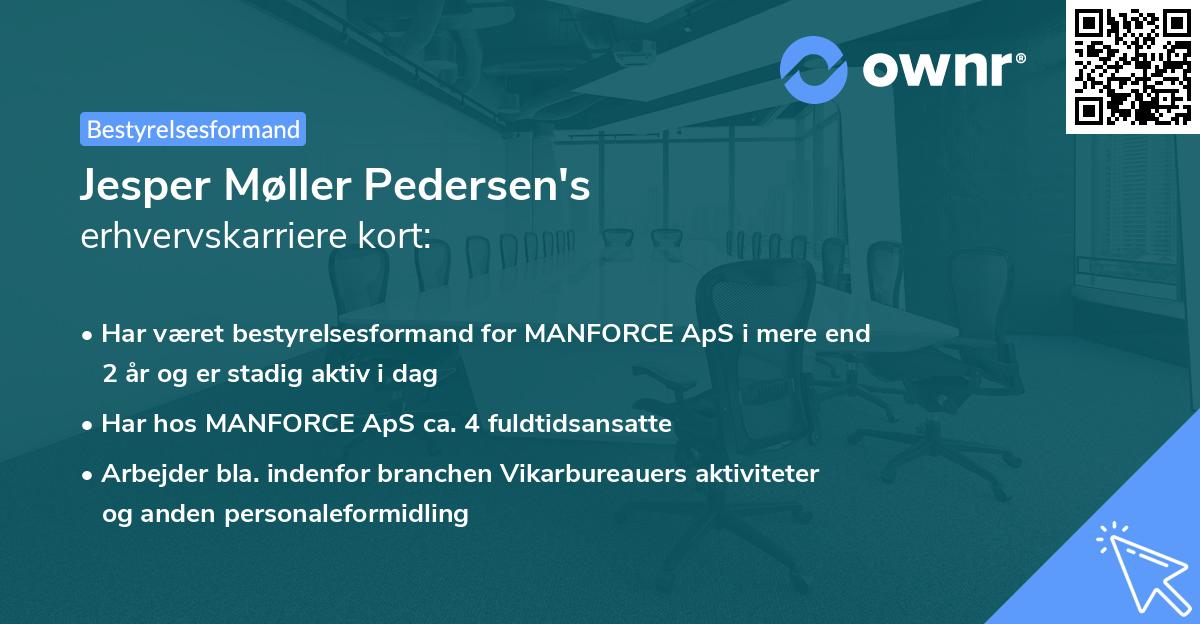 ownr®

Bestyrelsesformand

Jesper Møller Pedersen's
erhvervskarriere kort:

• Har været bestyrelsesformand for MANFORCE ApS i mere end 2 år og er stadig aktiv i dag

• Har hos MANFORCE ApS ca. 4 fuldtidsansatte

• Arbejder bla. indenfor branchen Vikarbureauers aktiviteter og anden personaleformidling